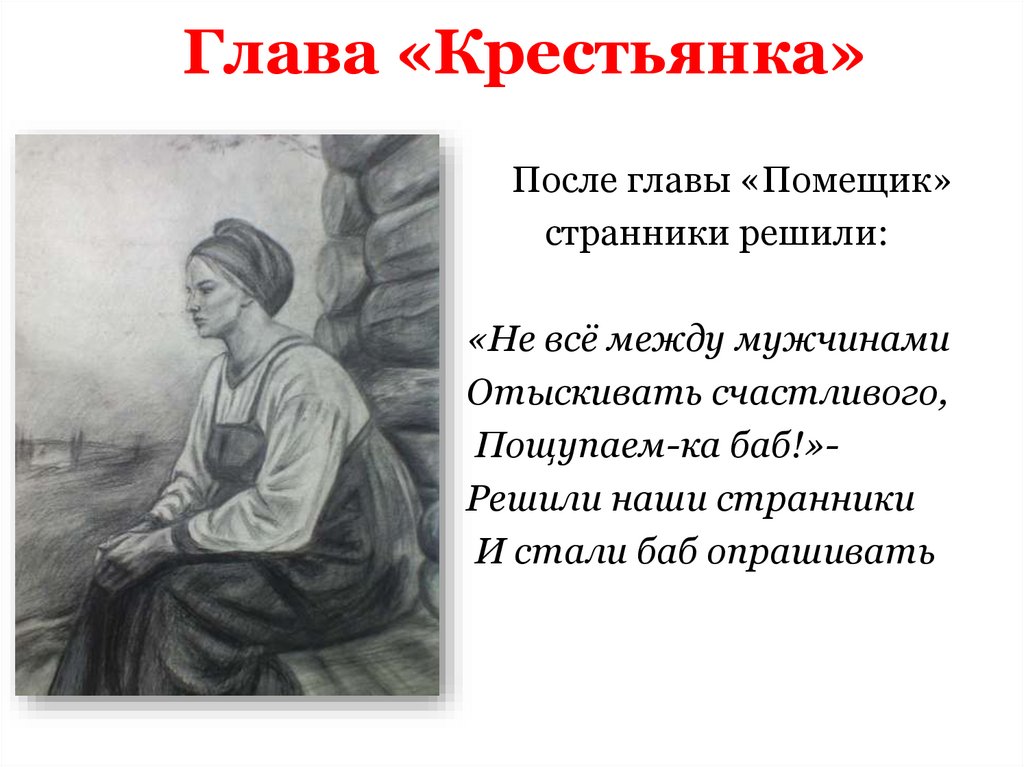 Глава «Крестьянка»

После главы «Помещик» странники решили:

«Не всё между мужчинами
Отыскивать счастливого,
Пощупаем-ка баб!»-
Решили наши странники
И стали баб опрашивать